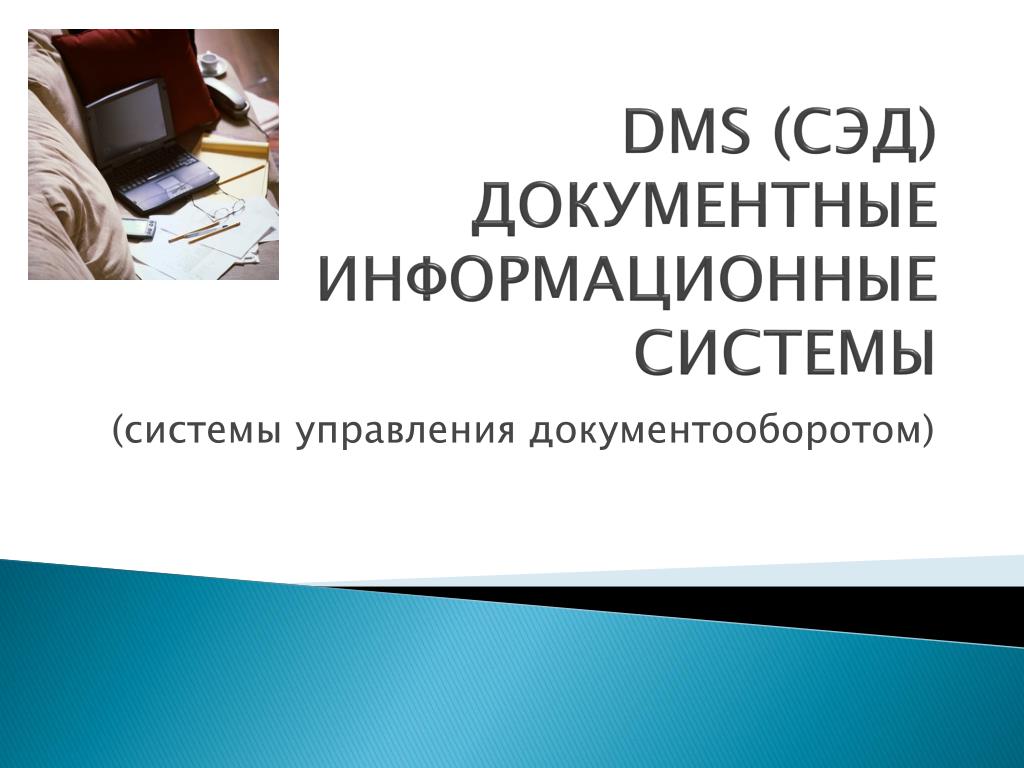 DMS (СЭД) ДОКУМЕНТНЫЕ ИНФОРМАЦИОННЫЕ СИСТЕМЫ

(системы управления документооборотом)